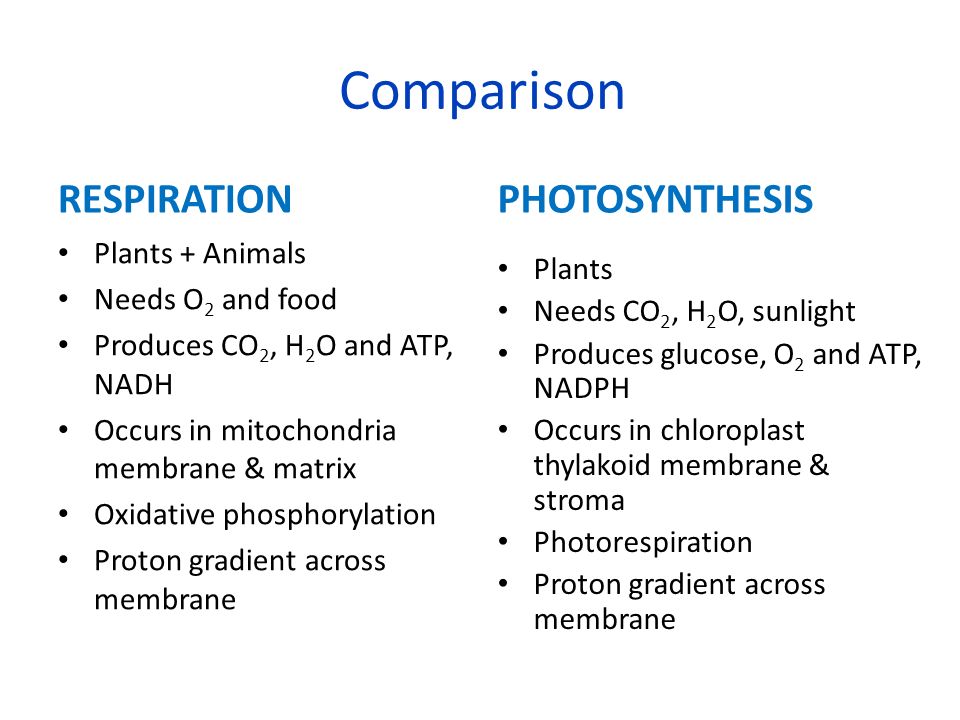 Comparison

RESPIRATION

• Plants + Animals
• Needs $O_2$ and food
• Produces $CO_2$, $H_2O$ and ATP, NADH
• Occurs in mitochondria membrane & matrix
• Oxidative phosphorylation
• Proton gradient across membrane

PHOTOSYNTHESIS

• Plants
• Needs $CO_2$, $H_2O$, sunlight
• Produces glucose, $O_2$ and ATP, NADPH
• Occurs in chloroplast thylakoid membrane & stroma
• Photorespiration
• Proton gradient across membrane